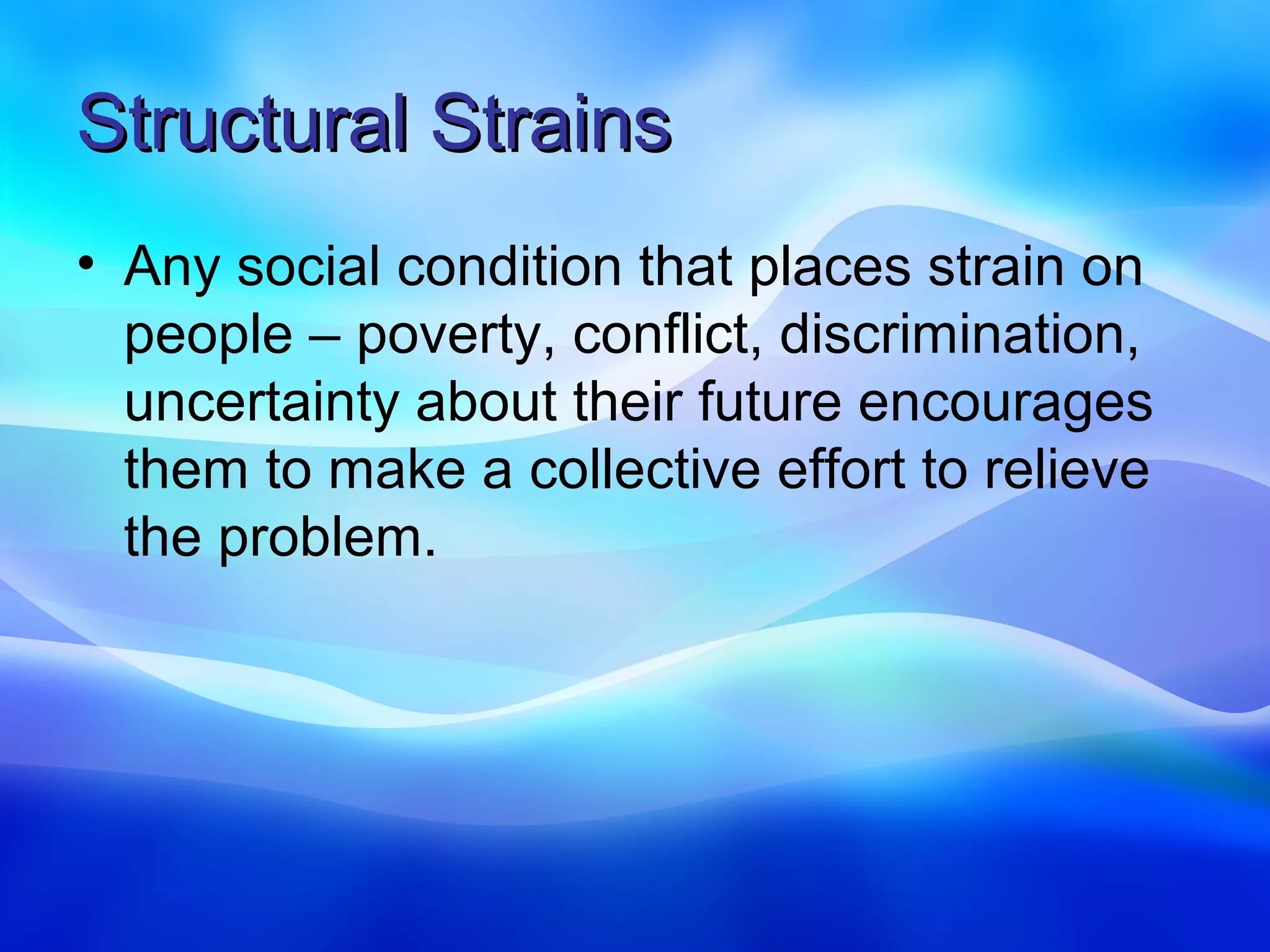 Structural Strains

• Any social condition that places strain on people – poverty, conflict, discrimination, uncertainty about their future encourages them to make a collective effort to relieve the problem.